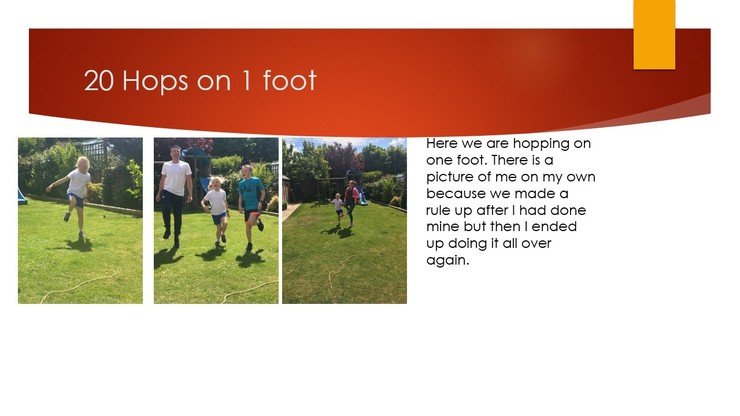 20 Hops on 1 foot

Here we are hopping on one foot. There is a picture of me on my own because we made a rule up after I had done mine but then I ended up doing it all over again.